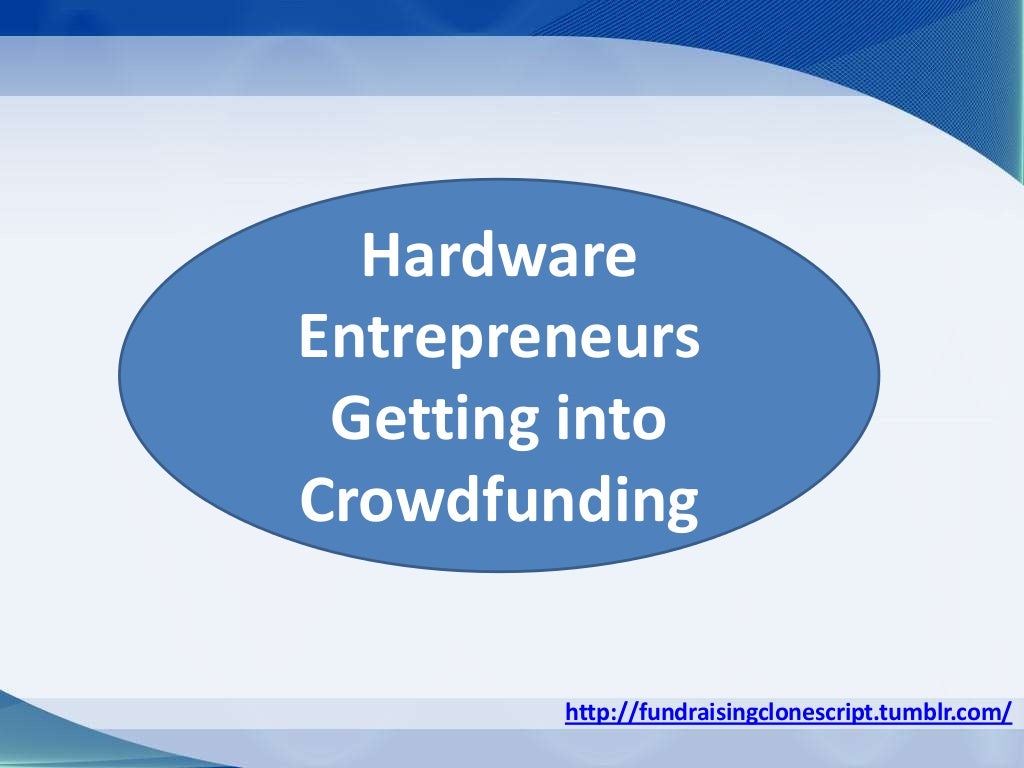 Hardware Entrepreneurs Getting into Crowdfunding

http://fundraisingclonescript.tumblr.com/